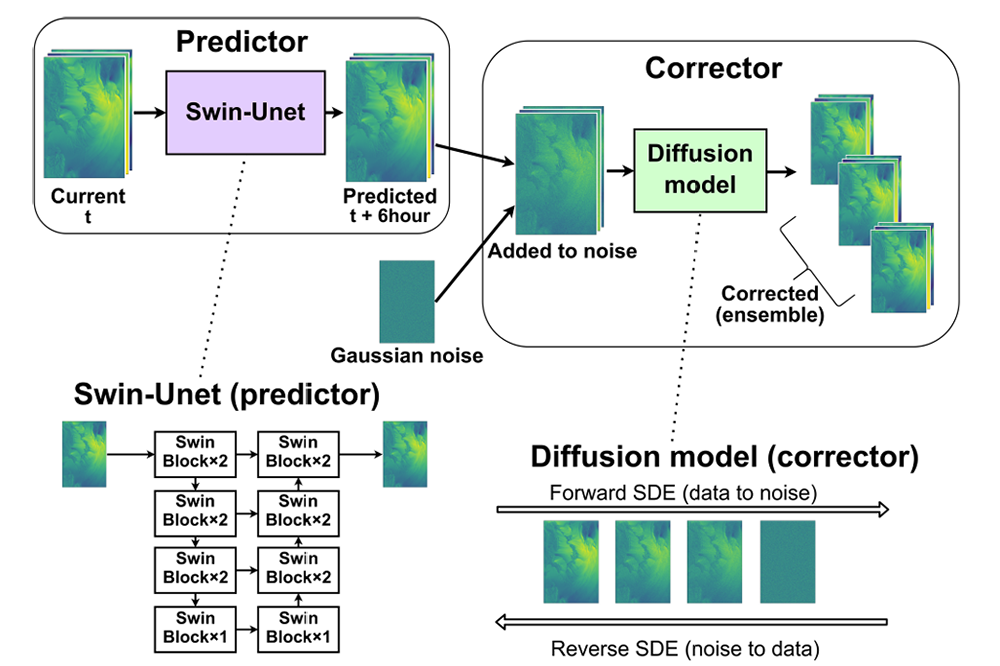 Predictor

Swin-Unet

Current
t

Predicted
t + 6hour

Corrector

Diffusion model

Added to noise

Gaussian noise

Corrected
(ensemble)

Swin-Unet (predictor)

Swin Block×2

Swin Block×2

Swin Block×2

Swin Block×1

Swin Block×2

Swin Block×2

Swin Block×2

Swin Block×1

Diffusion model (corrector)

Forward SDE (data to noise)

Reverse SDE (noise to data)